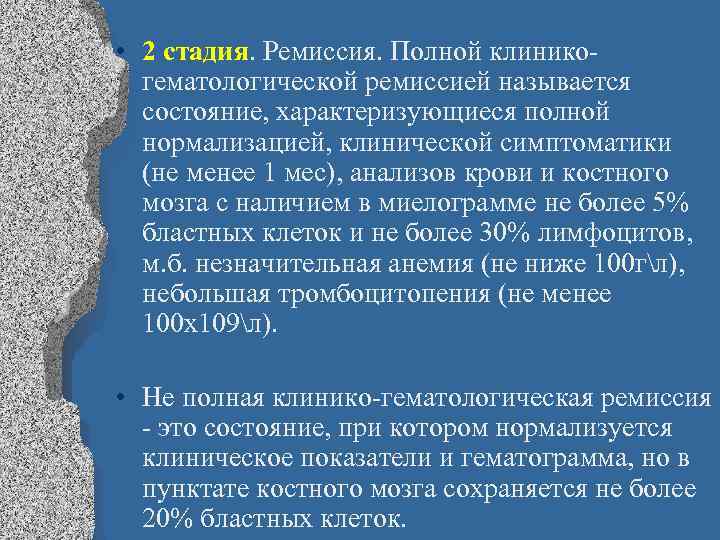 • 2 стадия. Ремиссия. Полной клинико-гематологической ремиссией называется состояние, характеризующиеся полной нормализацией, клинической симптоматики (не менее 1 мес), анализов крови и костного мозга с наличием в миелограмме не более 5% бластных клеток и не более 30% лимфоцитов, м.б. незначительная анемия (не ниже 100г\л), небольшая тромбоцитопения (не менее 100х109\л).

• Не полная клинико-гематологическая ремиссия - это состояние, при котором нормализуется клиническое показатели и гематограмма, но в пунктате костного мозга сохраняется не более 20% бластных клеток.